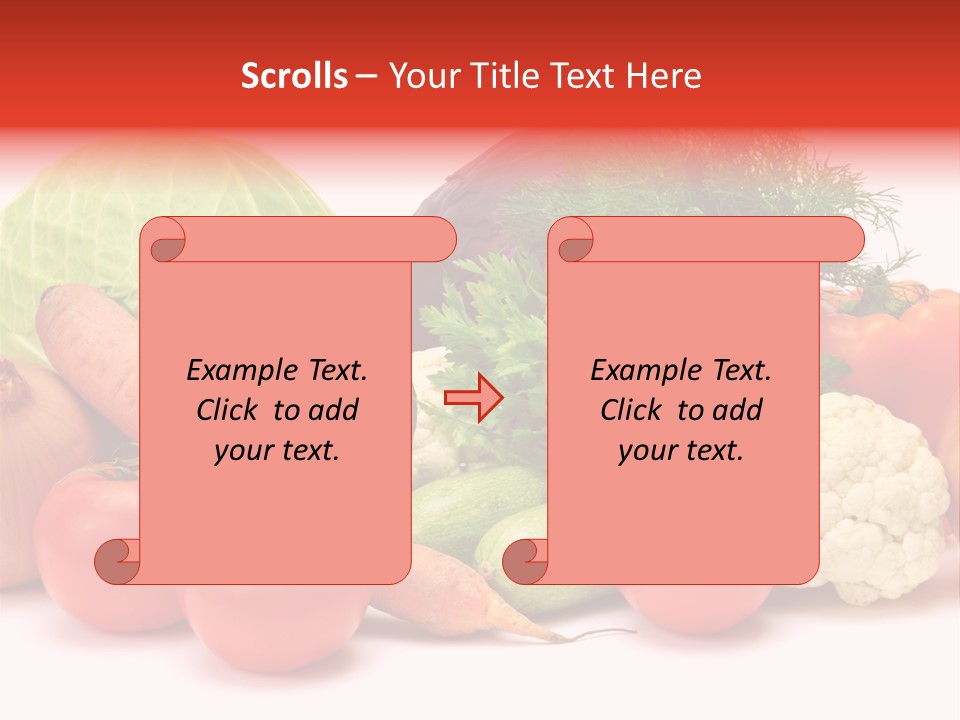 Scrolls – Your Title Text Here

Example Text. Click to add your text.

Example Text. Click to add your text.